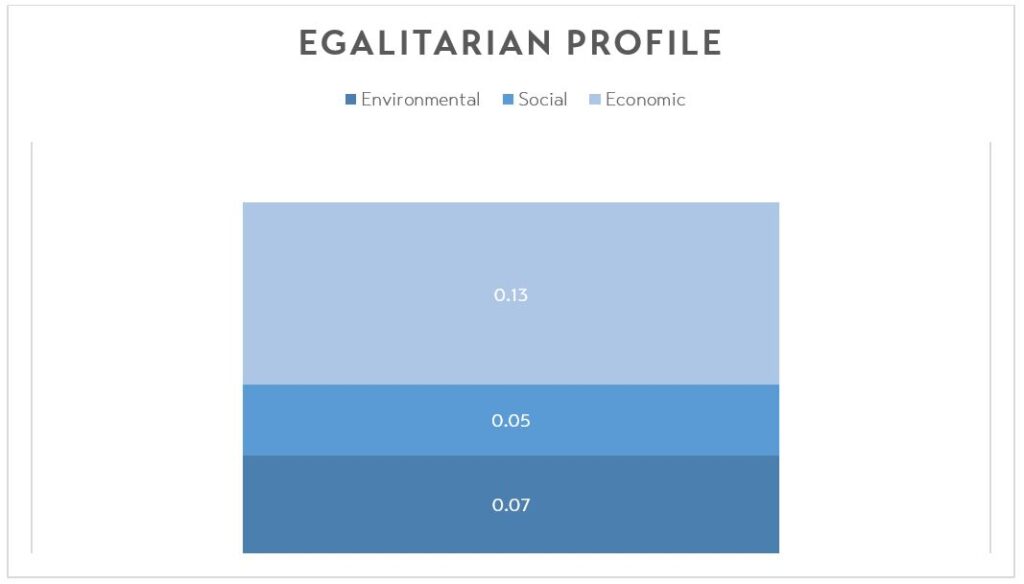 EGALITARIAN PROFILE

Environmental Social Economic

0.13

0.05

0.07